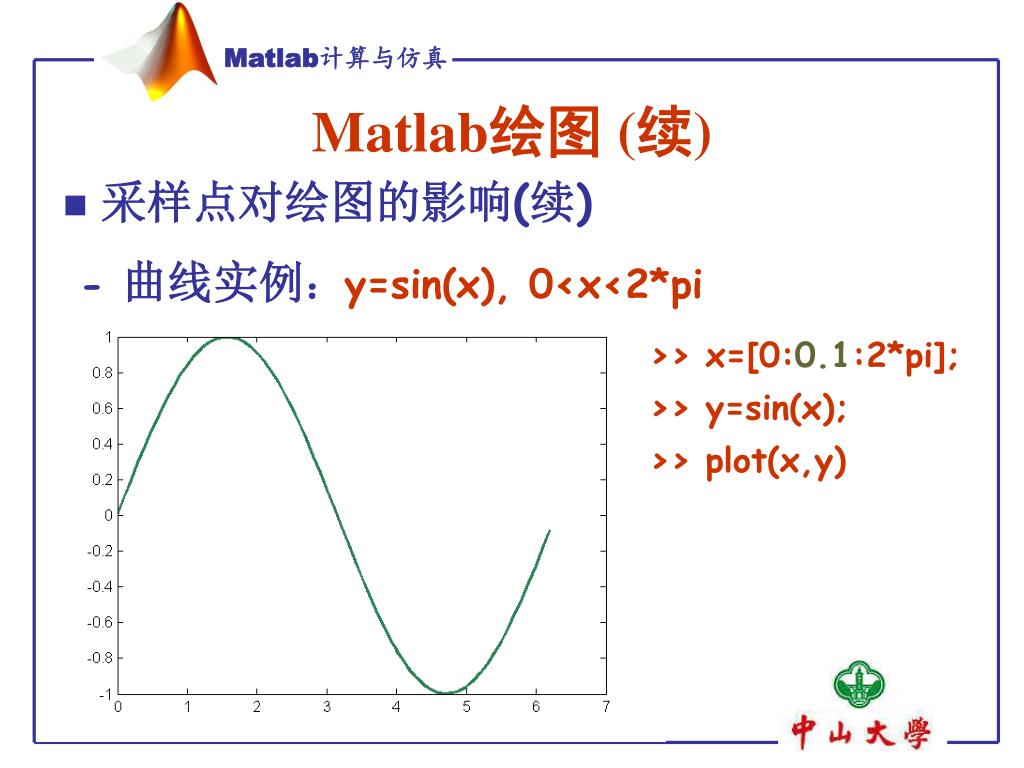 Matlab计算与仿真

Matlab绘图 (续)

■ 采样点对绘图的影响(续)

- 曲线实例：y=sin(x), 0<x<2*pi

1
0.8
0.6
0.4
0.2
0
-0.2
-0.4
-0.6
-0.8
-1
0 1 2 3 4 5 6 7

>> x=[0:0.1:2*pi];
>> y=sin(x);
>> plot(x,y)

中山大學